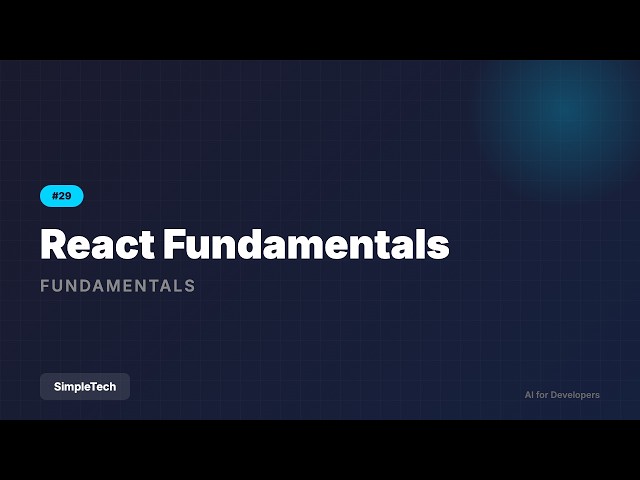 #29

React Fundamentals

FUNDAMENTALS

SimpleTech

AI for Developers